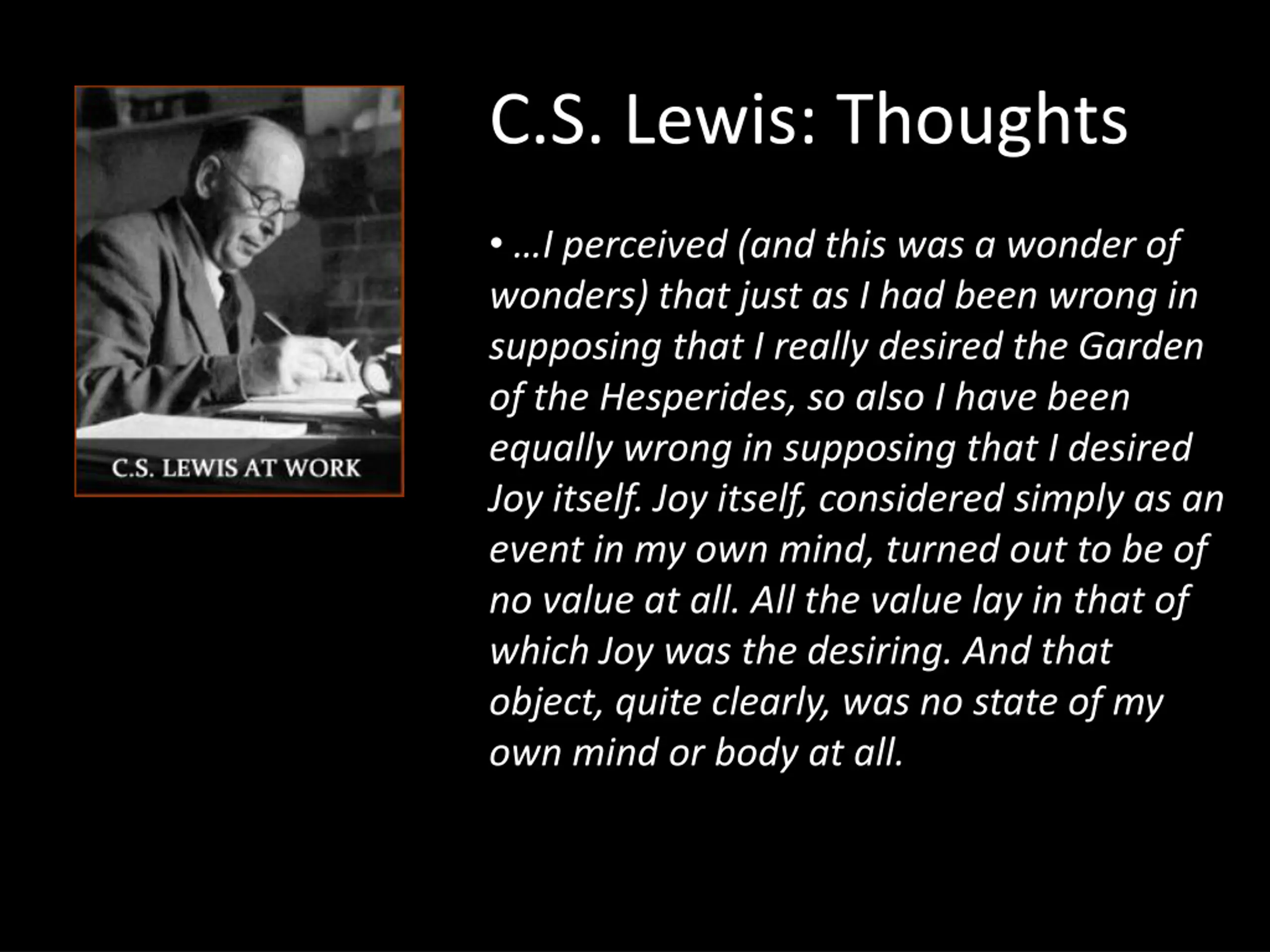 C.S. LEWIS AT WORK

C.S. Lewis: Thoughts

• …I perceived (and this was a wonder of wonders) that just as I had been wrong in supposing that I really desired the Garden of the Hesperides, so also I have been equally wrong in supposing that I desired Joy itself. Joy itself, considered simply as an event in my own mind, turned out to be of no value at all. All the value lay in that of which Joy was the desiring. And that object, quite clearly, was no state of my own mind or body at all.